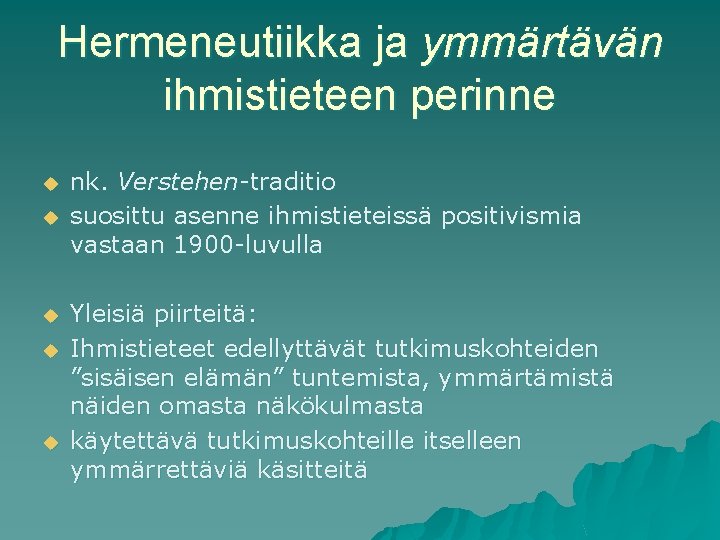 Hermeneutiikka ja ymmärtävän ihmistieteen perinne

nk. Verstehen-traditio
suosittu asenne ihmistieteissä positivismia vastaan 1900-luvulla

Yleisiä piirteitä:
Ihmistieteet edellyttävät tutkimuskohteiden ”sisäisen elämän” tuntemista, ymmärtämistä näiden omasta näkökulmasta
käytettävä tutkimuskohteille itselleen ymmärrettäviä käsitteitä